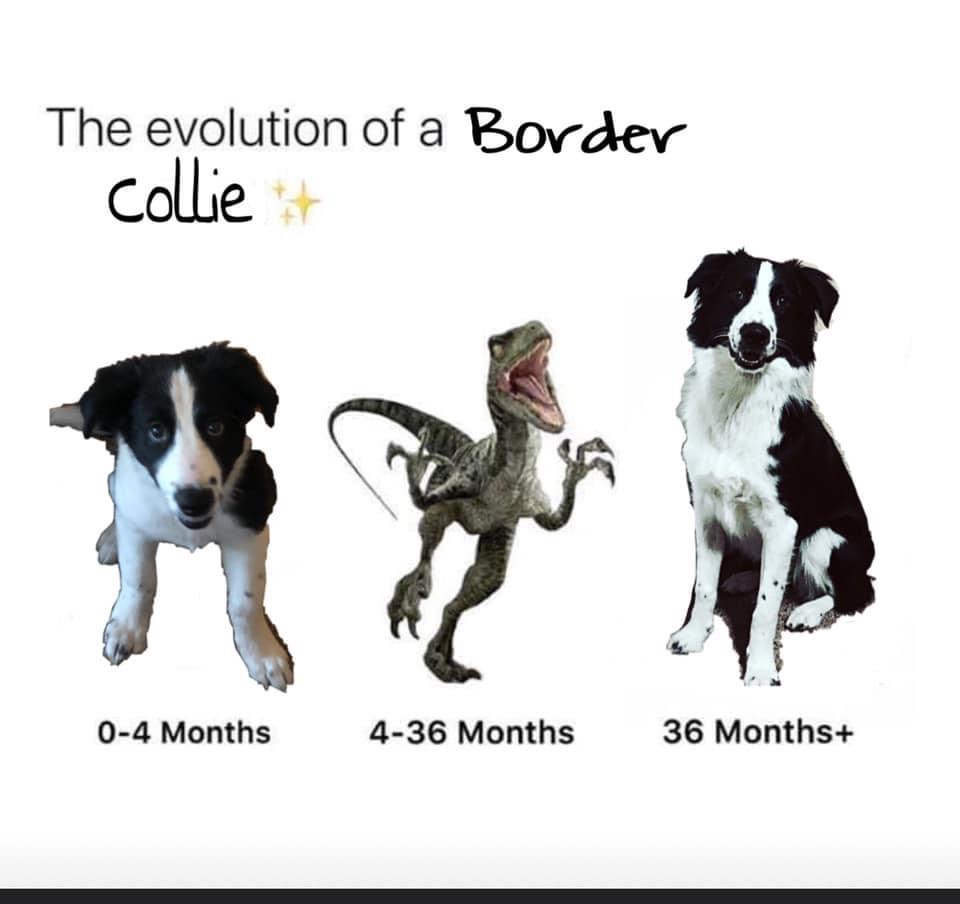 The evolution of a Border Collie ✨

0-4 Months

4-36 Months

36 Months+